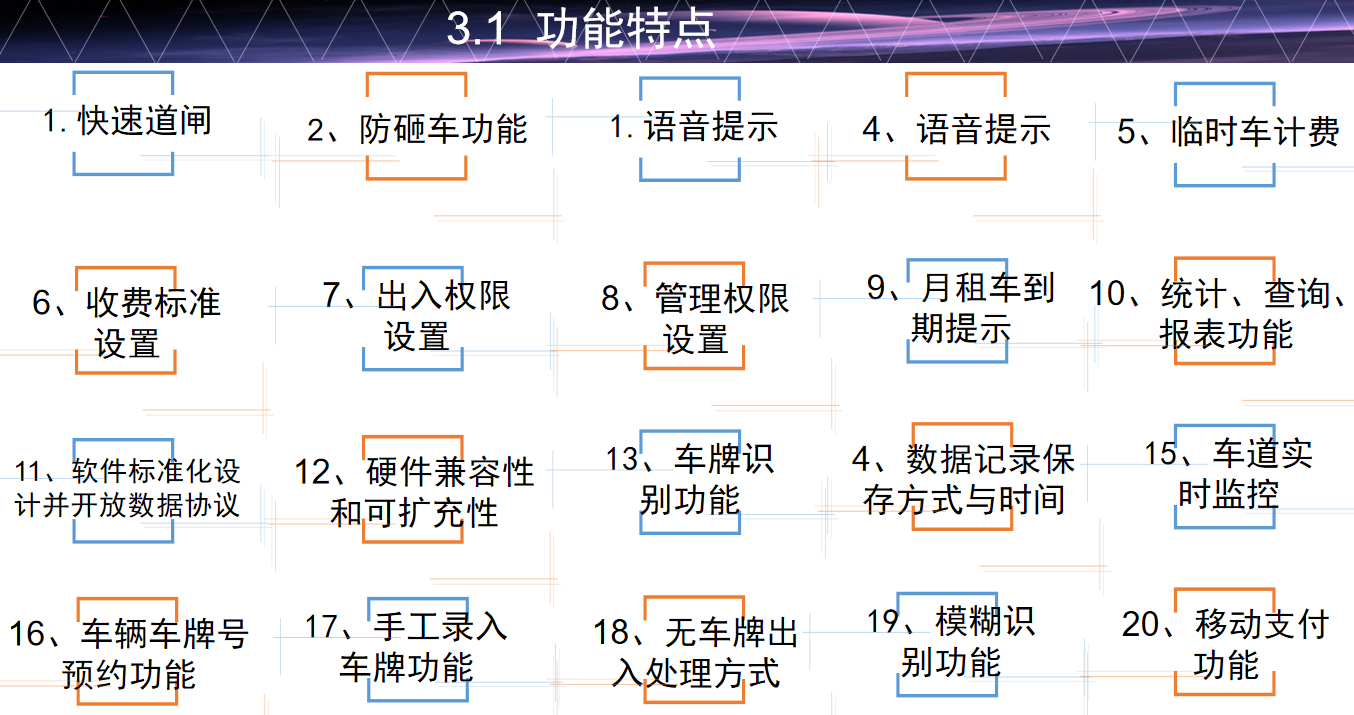 3.1 功能特点

1. 快速道闸

2、防砸车功能

1. 语音提示

4、语音提示

5、临时车计费

6、收费标准设置

7、出入权限设置

8、管理权限设置

9、月租车到期提示

10、统计、查询、报表功能

11、软件标准化设计并开放数据协议

12、硬件兼容性和可扩充性

13、车牌识别功能

4、数据记录保存方式与时间

15、车道实时监控

16、车辆车牌号预约功能

17、手工录入车牌功能

18、无车牌出入处理方式

19、模糊识别功能

20、移动支付功能